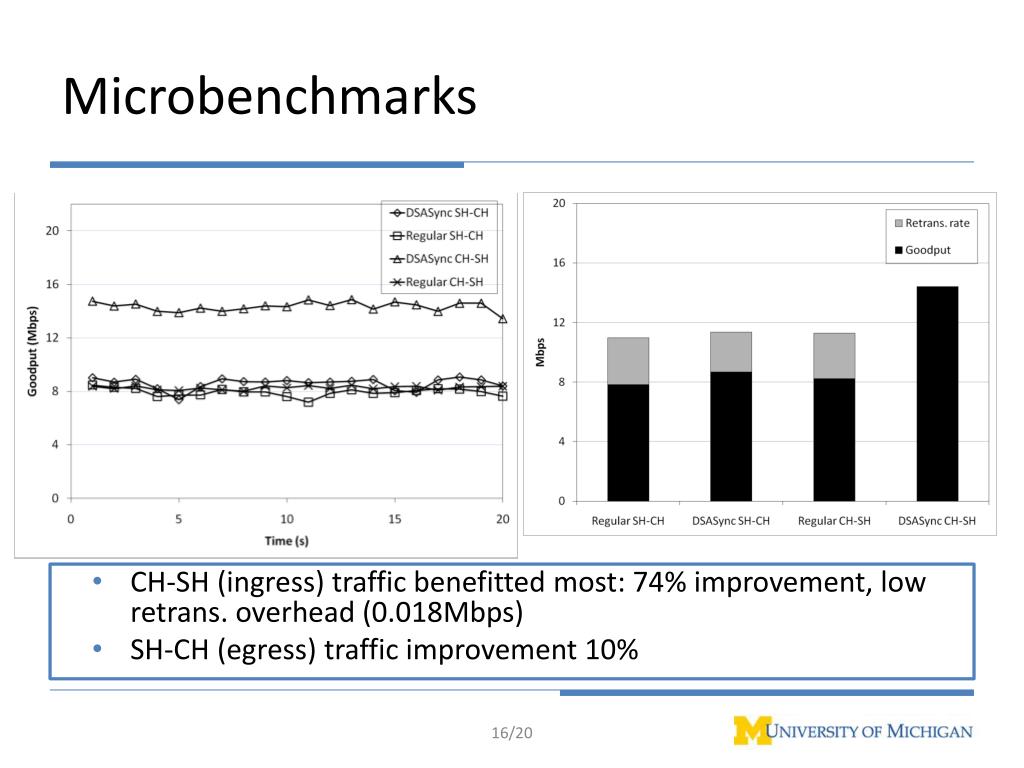 Microbenchmarks

DSASync SH-CH
Regular SH-CH
DSASync CH-SH
Regular CH-SH

Goodput (Mbps)

20
16
12
8
4
0

0
5
10
15
20

Time (s)

Retrans. rate
Goodput

Mbps

20
16
12
8
4
0

Regular SH-CH
DSASync SH-CH
Regular CH-SH
DSASync CH-SH

• CH-SH (ingress) traffic benefitted most: 74% improvement, low retrans. overhead (0.018Mbps)
• SH-CH (egress) traffic improvement 10%

16/20

M UNIVERSITY OF MICHIGAN